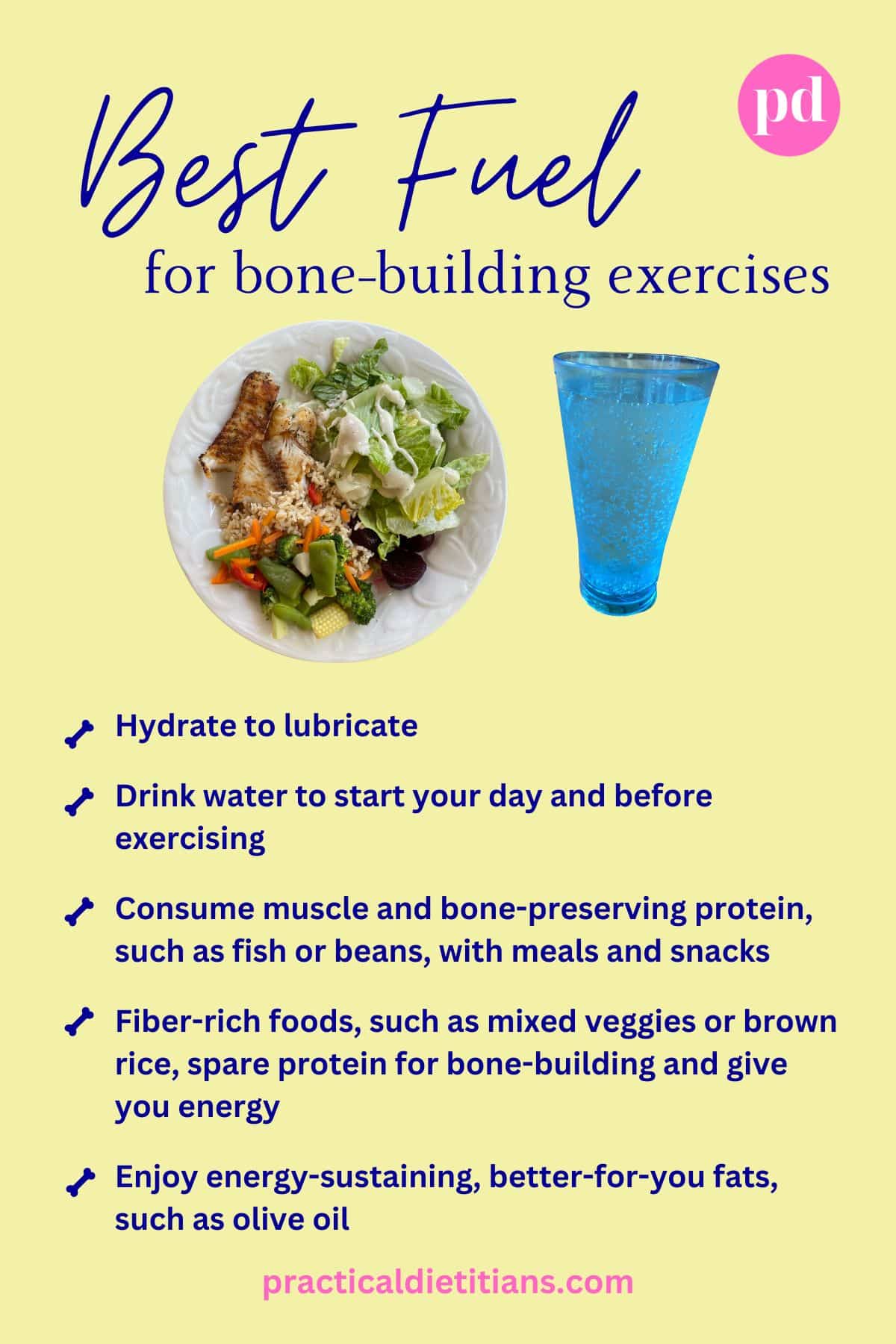 Best Fuel

pd

for bone-building exercises

Hydrate to lubricate

Drink water to start your day and before exercising

Consume muscle and bone-preserving protein, such as fish or beans, with meals and snacks

Fiber-rich foods, such as mixed veggies or brown rice, spare protein for bone-building and give you energy

Enjoy energy-sustaining, better-for-you fats, such as olive oil

practicaldietitians.com